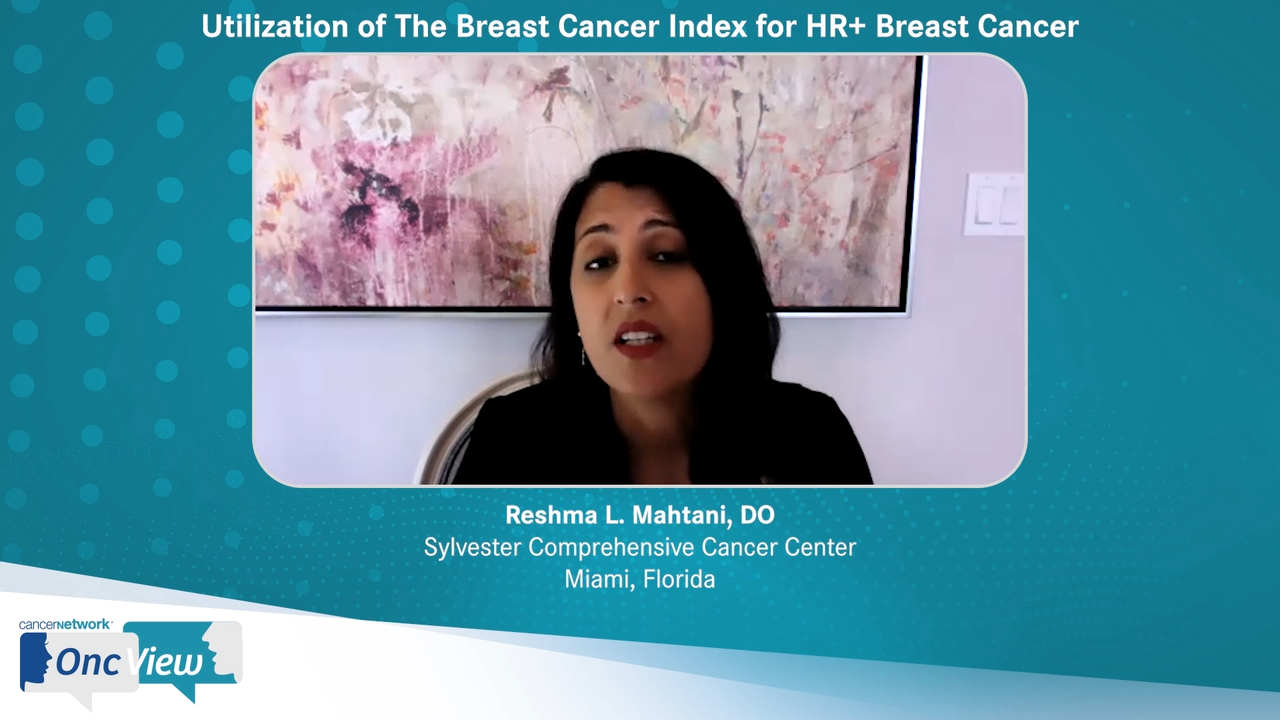 Utilization of The Breast Cancer Index for HR+ Breast Cancer

Reshma L. Mahtani, DO
Sylvester Comprehensive Cancer Center
Miami, Florida

cancernetwork

Onc View